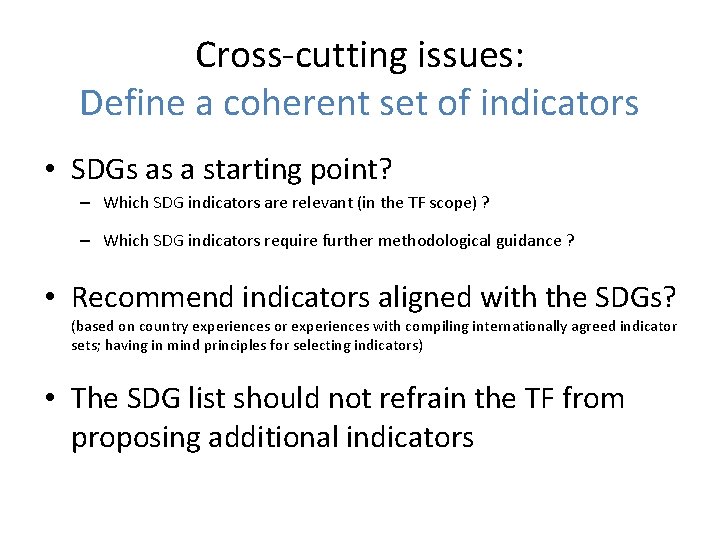 Cross-cutting issues:
Define a coherent set of indicators

• SDGs as a starting point?
– Which SDG indicators are relevant (in the TF scope) ?
– Which SDG indicators require further methodological guidance ?

• Recommend indicators aligned with the SDGs?
(based on country experiences or experiences with compiling internationally agreed indicator sets; having in mind principles for selecting indicators)

• The SDG list should not refrain the TF from proposing additional indicators